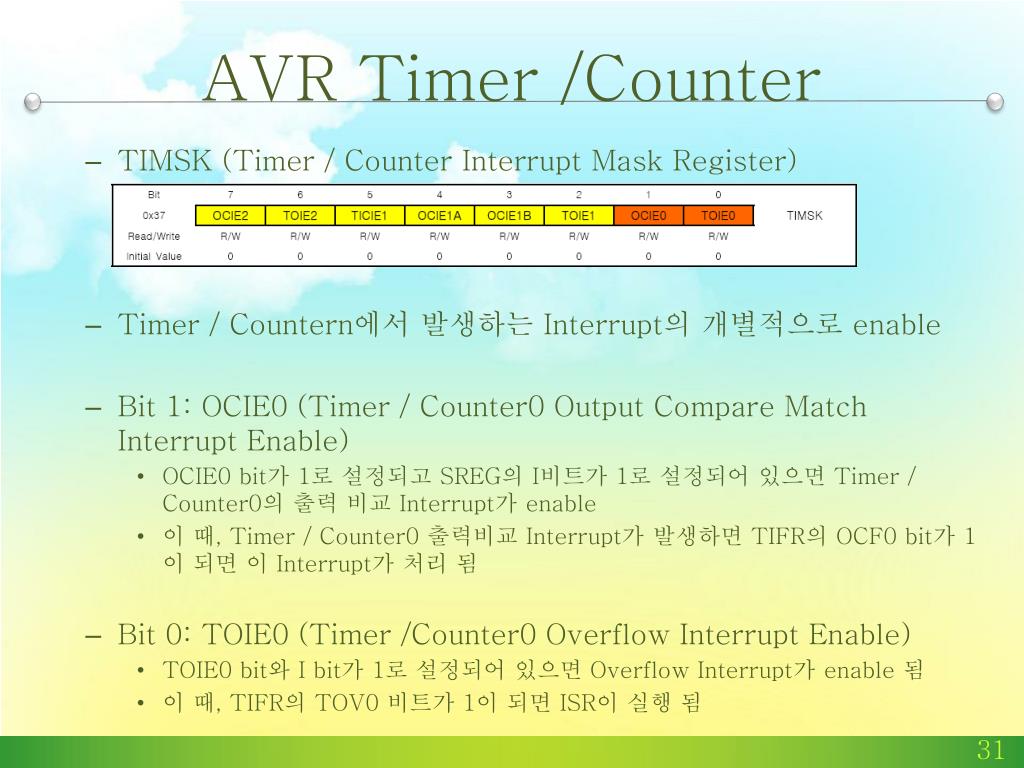 AVR Timer /Counter

– TIMSK (Timer / Counter Interrupt Mask Register)

| Bit | 7 | 6 | 5 | 4 | 3 | 2 | 1 | 0 | |
|---|---|---|---|---|---|---|---|---|---|
| 0x37 | OCIE2 | TOIE2 | TICIE1 | OCIE1A | OCIE1B | TOIE1 | OCIE0 | TOIE0 | TIMSK |
| Read/Write | R/W | R/W | R/W | R/W | R/W | R/W | R/W | R/W | |
| Initial Value | 0 | 0 | 0 | 0 | 0 | 0 | 0 | 0 | |

– Timer / Countern에서 발생하는 Interrupt의 개별적으로 enable

– Bit 1: OCIE0 (Timer / Counter0 Output Compare Match Interrupt Enable)
• OCIE0 bit가 1로 설정되고 SREG의 I비트가 1로 설정되어 있으면 Timer / Counter0의 출력 비교 Interrupt가 enable
• 이 때, Timer / Counter0 출력비교 Interrupt가 발생하면 TIFR의 OCF0 bit가 1이 되면 이 Interrupt가 처리 됨

– Bit 0: TOIE0 (Timer /Counter0 Overflow Interrupt Enable)
• TOIE0 bit와 I bit가 1로 설정되어 있으면 Overflow Interrupt가 enable 됨
• 이 때, TIFR의 TOV0 비트가 1이 되면 ISR이 실행 됨

31